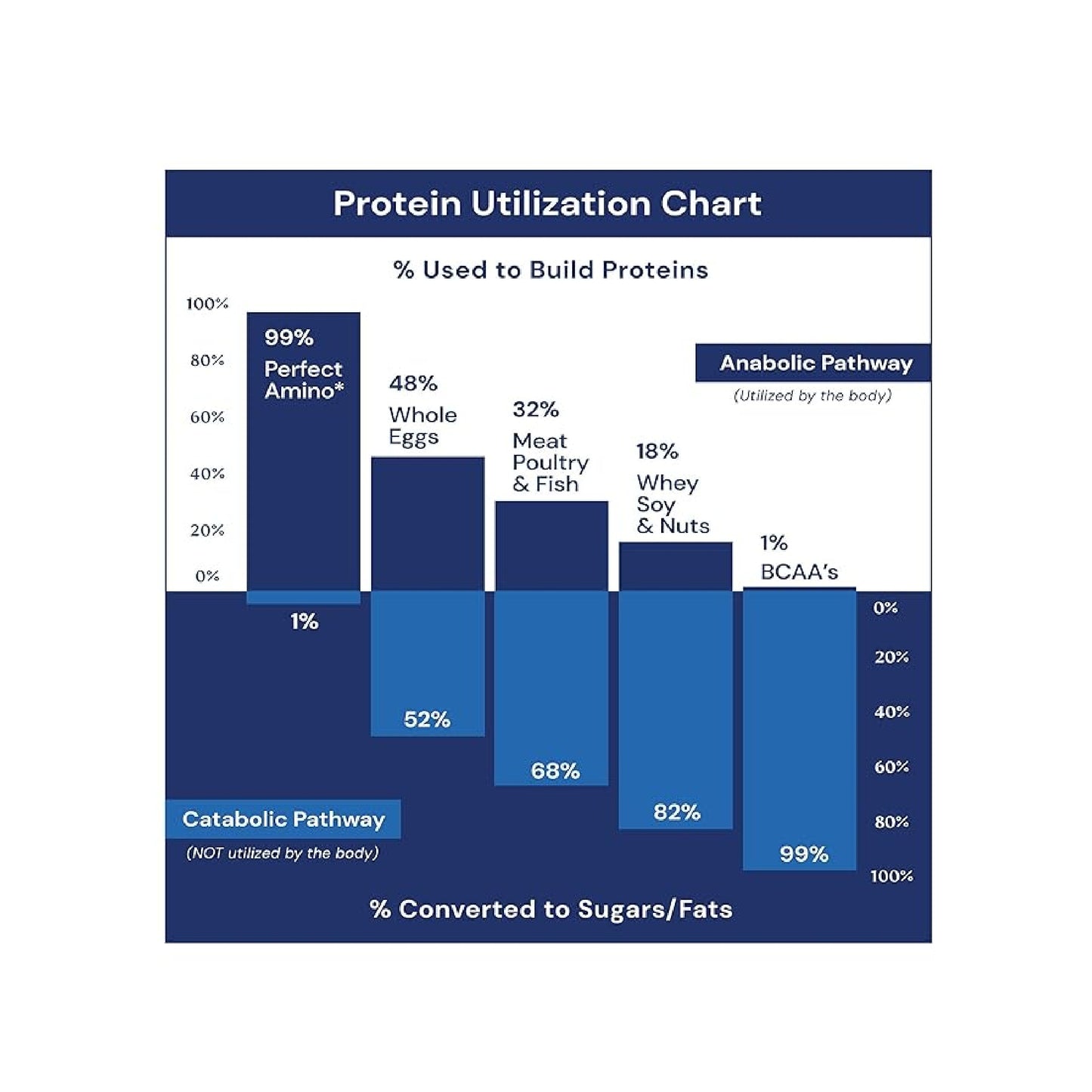 Protein Utilization Chart

% Used to Build Proteins

100%
80%
60%
40%
20%
0%

99%
Perfect Amino*

48%
Whole Eggs

32%
Meat Poultry & Fish

18%
Whey Soy & Nuts

1%
BCAA's

Anabolic Pathway
(Utilized by the body)

1%
52%
68%
82%
99%

0%
20%
40%
60%
80%
100%

Catabolic Pathway
(NOT utilized by the body)

% Converted to Sugars/Fats